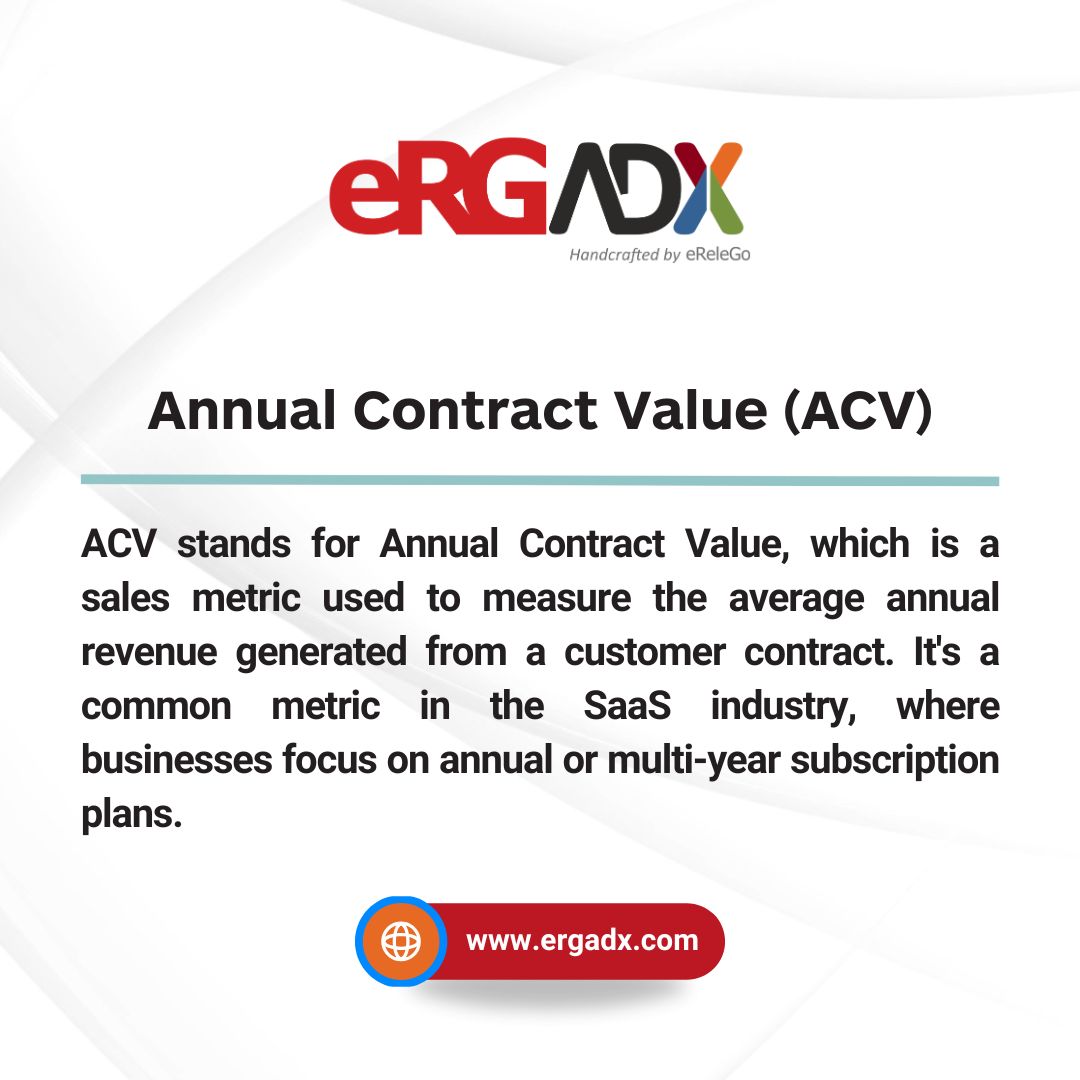 eRGADX
Handcrafted by eReleGo

Annual Contract Value (ACV)

ACV stands for Annual Contract Value, which is a sales metric used to measure the average annual revenue generated from a customer contract. It's a common metric in the SaaS industry, where businesses focus on annual or multi-year subscription plans.

www.ergadx.com